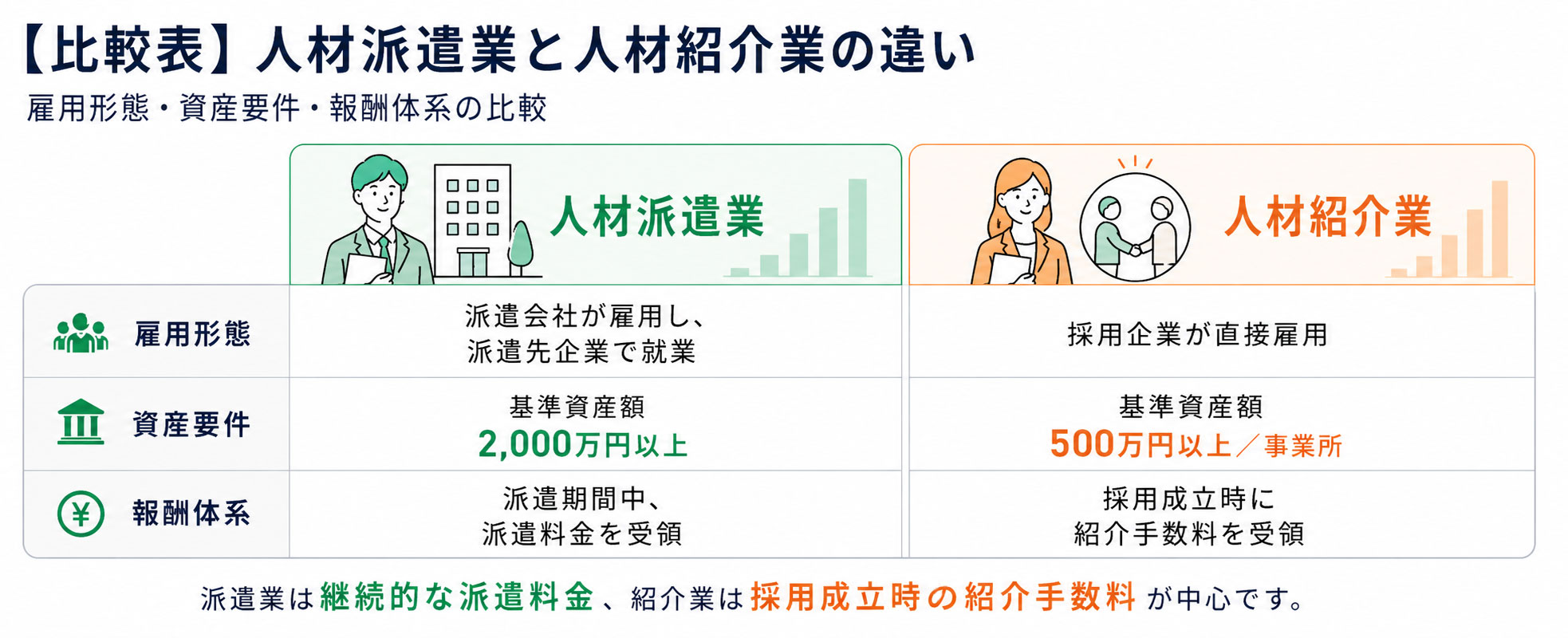 【比較表】人材派遣業と人材紹介業の違い

雇用形態・資産要件・報酬体系の比較

| | 人材派遣業 | 人材紹介業 |
|---|---|---|
| 雇用形態 | 派遣会社が雇用し、派遣先企業で就業 | 採用企業が直接雇用 |
| 資産要件 | 基準資産額 2,000万円以上 | 基準資産額 500万円以上／事業所 |
| 報酬体系 | 派遣期間中、派遣料金を受領 | 採用成立時に紹介手数料を受領 |

派遣業は継続的な派遣料金、紹介業は採用成立時の紹介手数料が中心です。